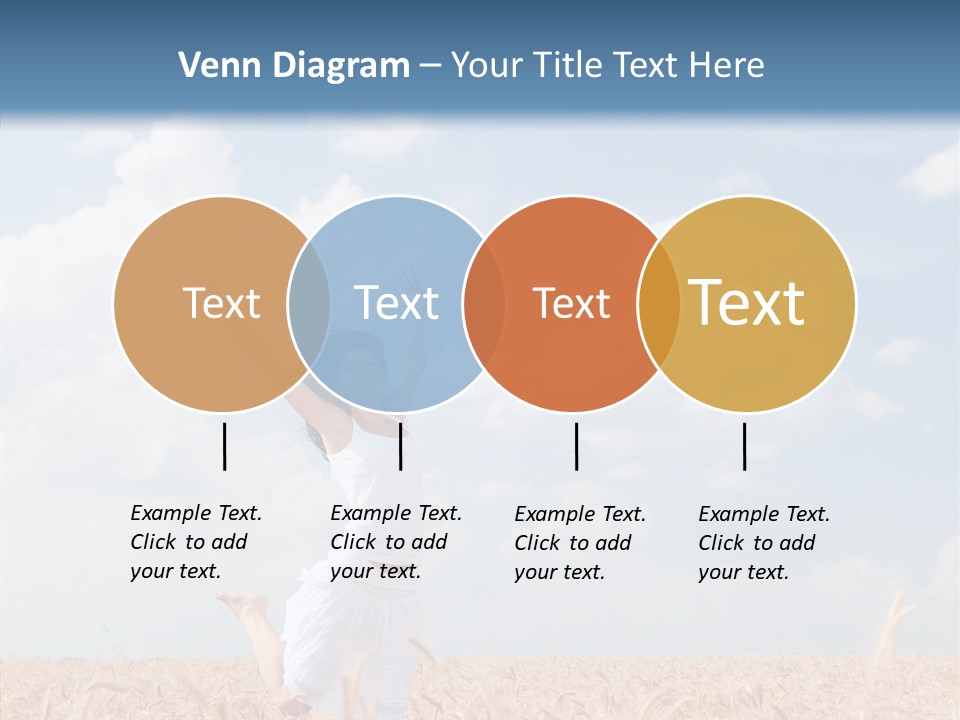 Venn Diagram – Your Title Text Here

Text

Text

Text

Text

Example Text. Click to add your text.

Example Text. Click to add your text.

Example Text. Click to add your text.

Example Text. Click to add your text.